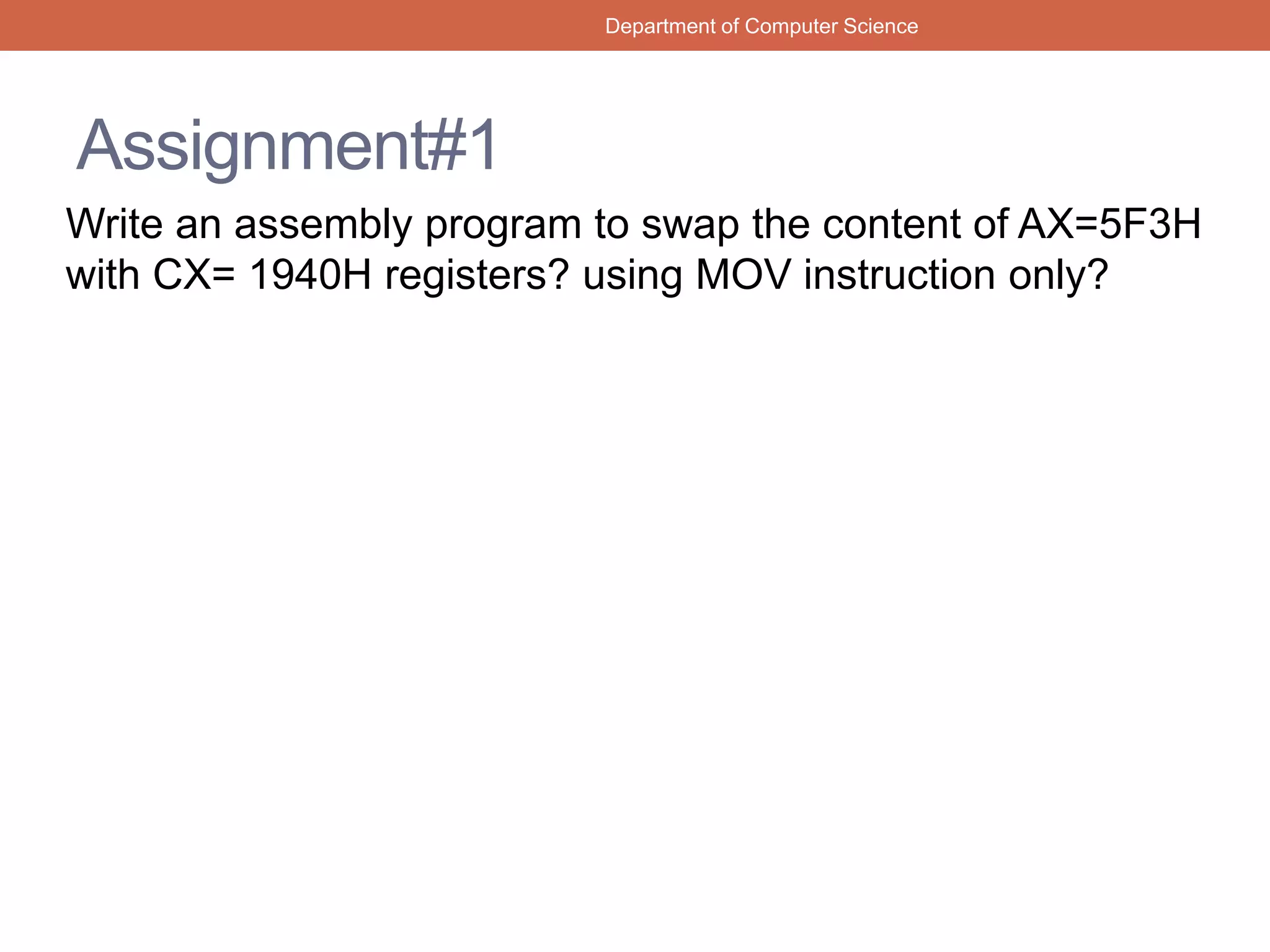 Department of Computer Science

Assignment#1

Write an assembly program to swap the content of AX=5F3H with CX= 1940H registers? using MOV instruction only?